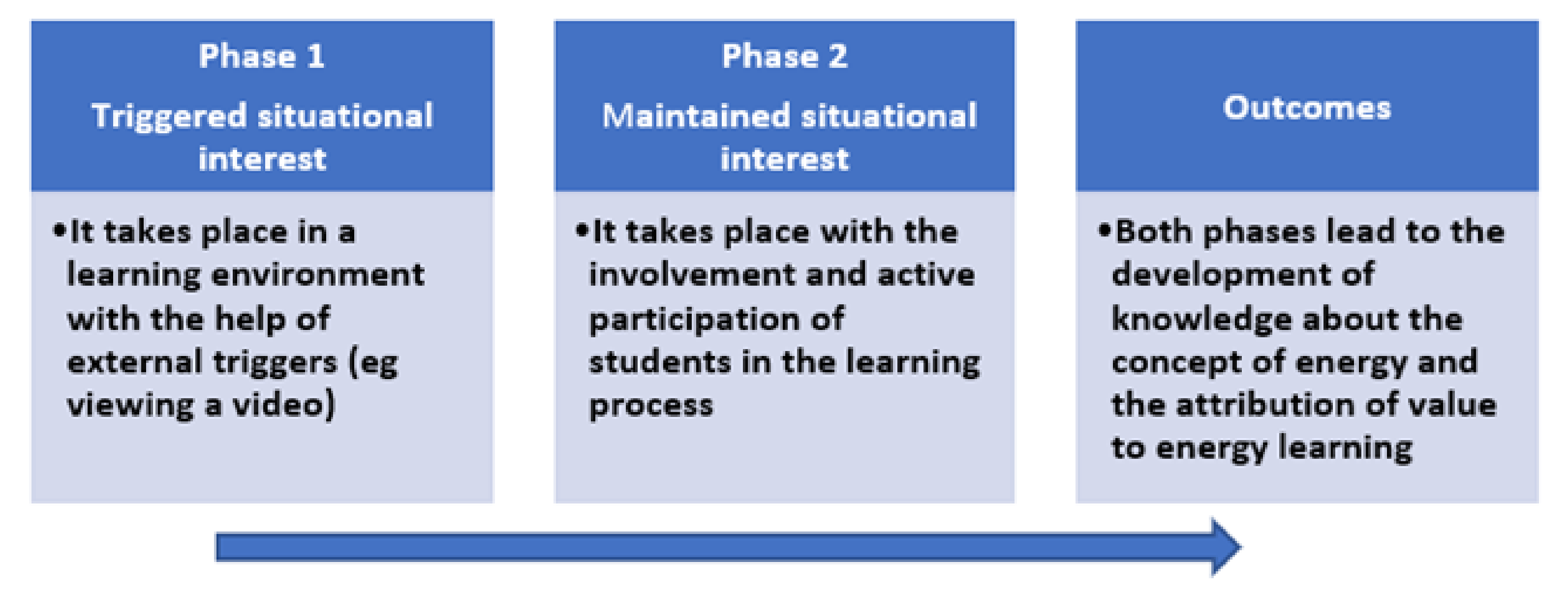 Phase 1

Triggered situational interest

•It takes place in a learning environment with the help of external triggers (eg viewing a video)

Phase 2

Maintained situational interest

•It takes place with the involvement and active participation of students in the learning process

Outcomes

•Both phases lead to the development of knowledge about the concept of energy and the attribution of value to energy learning